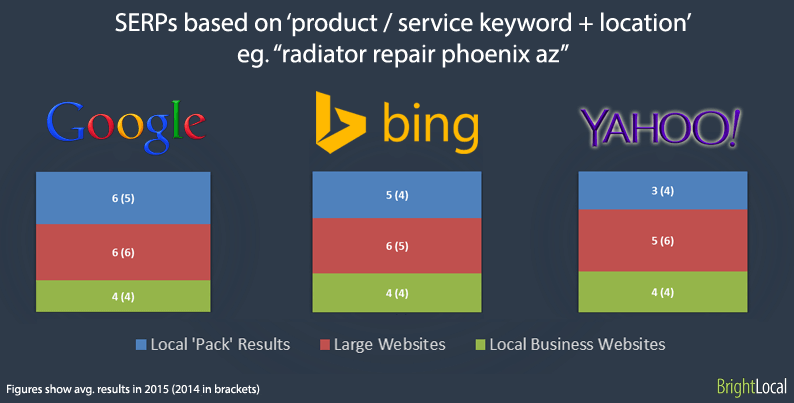 SERPs based on 'product / service keyword + location'
eg. "radiator repair phoenix az"

Google

6 (5)

6 (6)

4 (4)

bing

5 (4)

6 (5)

4 (4)

YAHOO!

3 (4)

5 (6)

4 (4)

Local 'Pack' Results
Large Websites
Local Business Websites

Figures show avg. results in 2015 (2014 in brackets)

BrightLocal